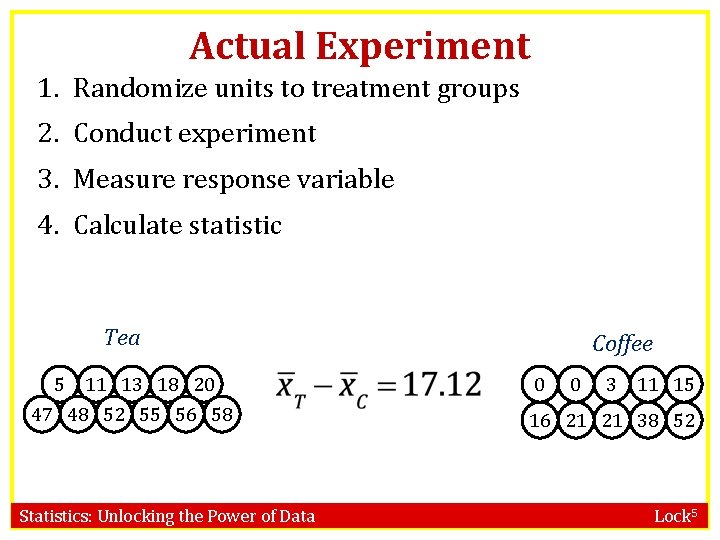 Actual Experiment

1. Randomize units to treatment groups
2. Conduct experiment
3. Measure response variable
4. Calculate statistic

Tea

5 11 13 18 20
47 48 52 55 56 58

$\bar{x}_T - \bar{x}_C = 17.12$

Coffee

0 0 3 11 15
16 21 21 38 52

Statistics: Unlocking the Power of Data

Lock$^5$